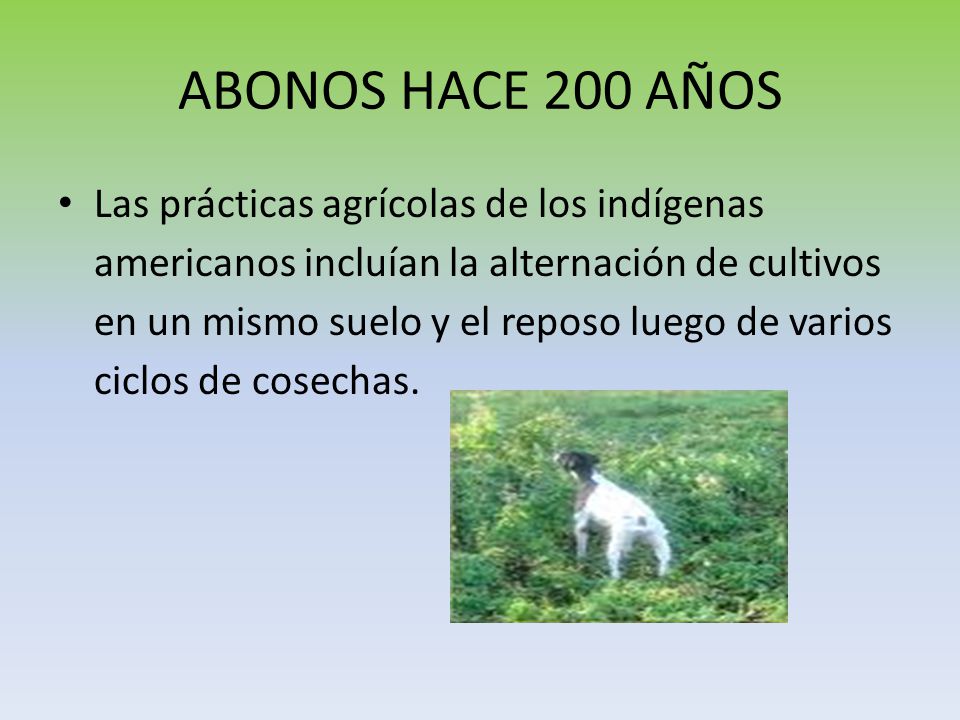 ABONOS HACE 200 AÑOS

• Las prácticas agrícolas de los indígenas americanos incluían la alternación de cultivos en un mismo suelo y el reposo luego de varios ciclos de cosechas.